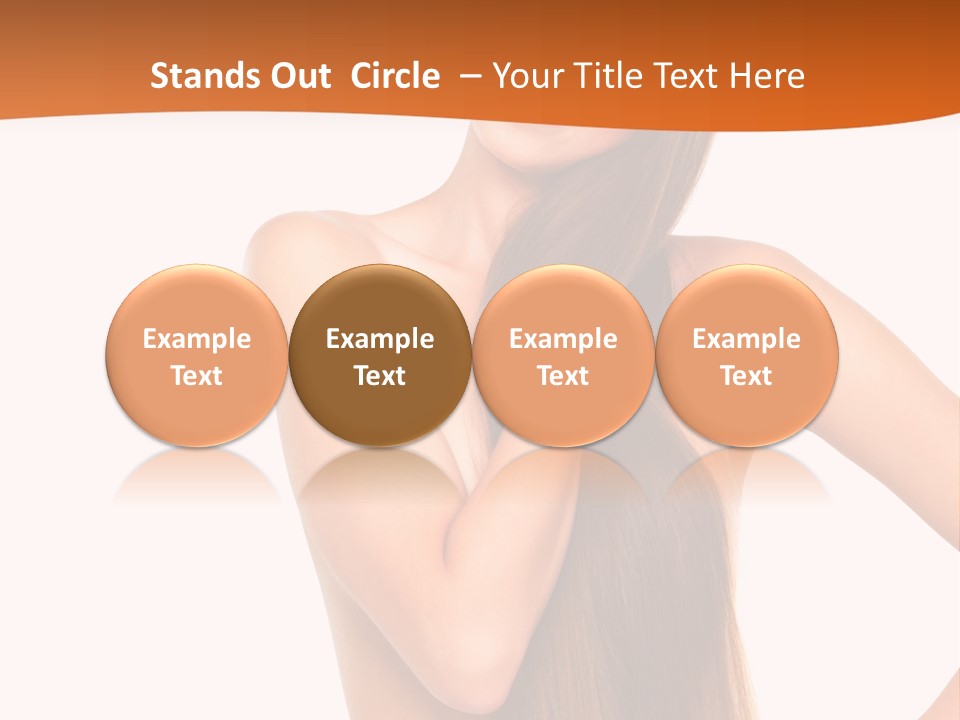 Stands Out Circle – Your Title Text Here

Example Text

Example Text

Example Text

Example Text